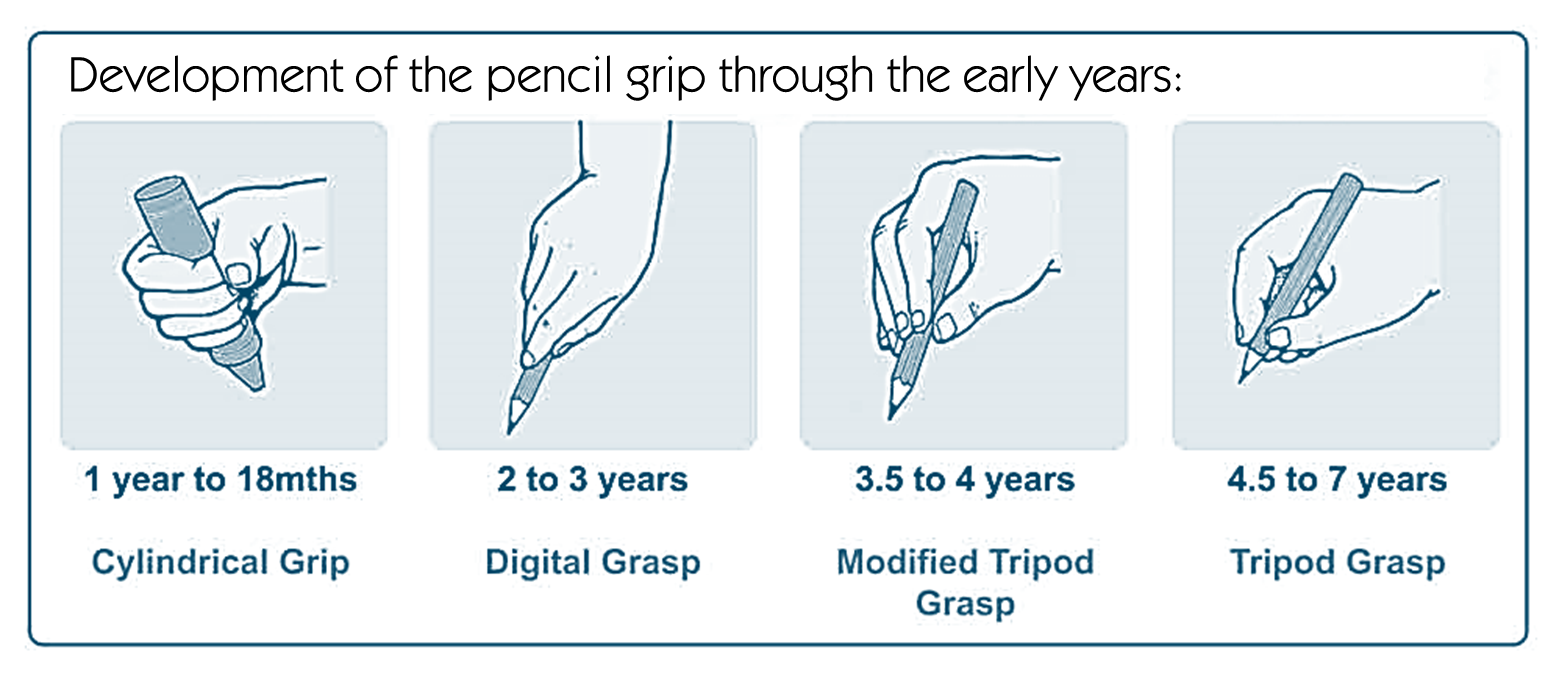 Development of the pencil grip through the early years:

1 year to 18mths

Cylindrical Grip

2 to 3 years

Digital Grasp

3.5 to 4 years

Modified Tripod Grasp

4.5 to 7 years

Tripod Grasp